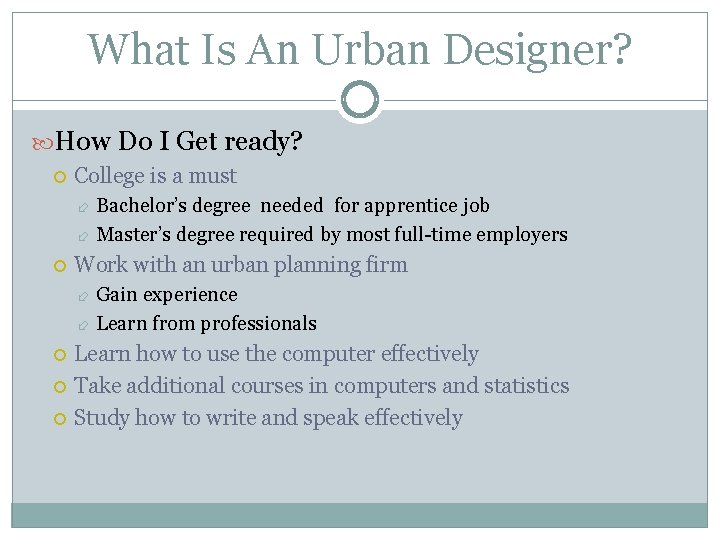 What Is An Urban Designer?

How Do I Get ready?

College is a must

Bachelor's degree needed for apprentice job

Master's degree required by most full-time employers

Work with an urban planning firm

Gain experience

Learn from professionals

Learn how to use the computer effectively

Take additional courses in computers and statistics

Study how to write and speak effectively